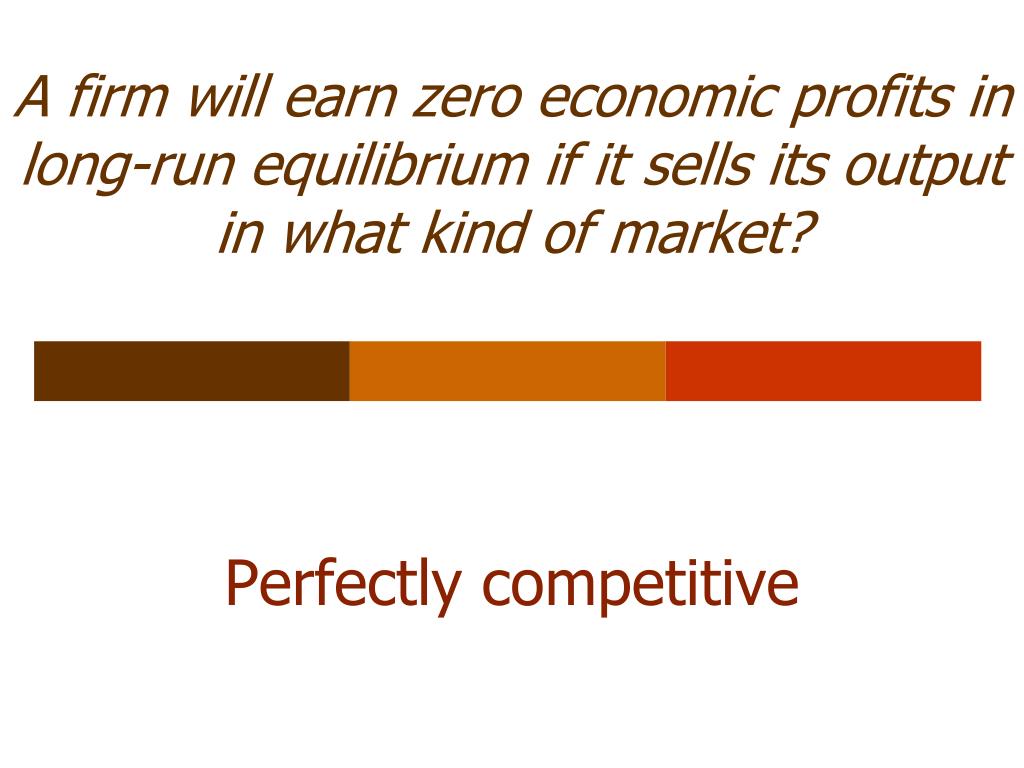 A firm will earn zero economic profits in long-run equilibrium if it sells its output in what kind of market?

Perfectly competitive